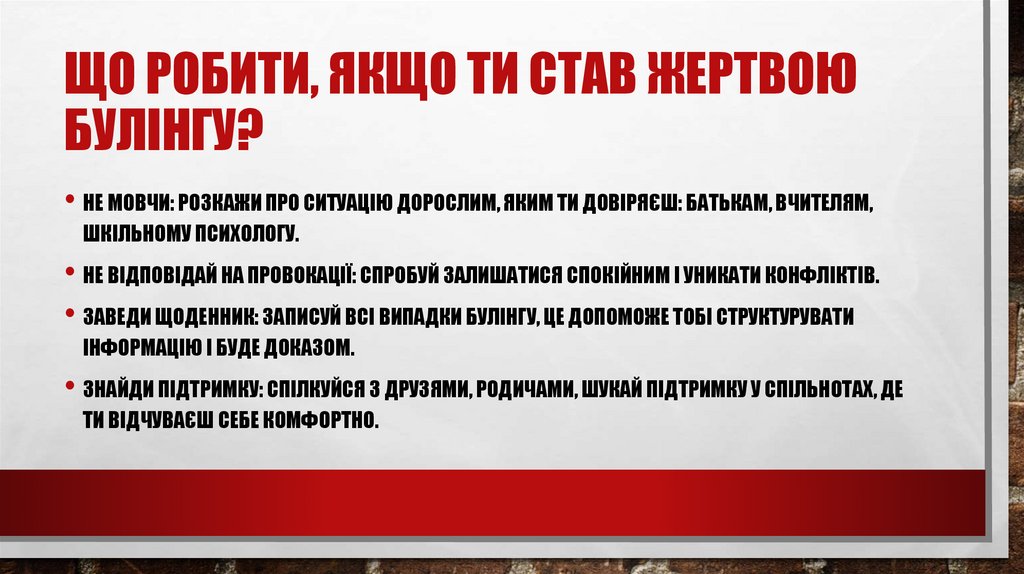 ЩО РОБИТИ, ЯКЩО ТИ СТАВ ЖЕРТВОЮ БУЛІНГУ?

• НЕ МОВЧИ: РОЗКАЖИ ПРО СИТУАЦІЮ ДОРОСЛИМ, ЯКИМ ТИ ДОВІРЯЄШ: БАТЬКАМ, ВЧИТЕЛЯМ, ШКІЛЬНОМУ ПСИХОЛОГУ.

• НЕ ВІДПОВІДАЙ НА ПРОВОКАЦІЇ: СПРОБУЙ ЗАЛИШАТИСЯ СПОКІЙНИМ І УНИКАТИ КОНФЛІКТІВ.

• ЗАВЕДИ ЩОДЕННИК: ЗАПИСУЙ ВСІ ВИПАДКИ БУЛІНГУ, ЦЕ ДОПОМОЖЕ ТОБІ СТРУКТУРУВАТИ ІНФОРМАЦІЮ І БУДЕ ДОКАЗОМ.

• ЗНАЙДИ ПІДТРИМКУ: СПІЛКУЙСЯ З ДРУЗЯМИ, РОДИЧАМИ, ШУКАЙ ПІДТРИМКУ У СПІЛЬНОТАХ, ДЕ ТИ ВІДЧУВАЄШ СЕБЕ КОМФОРТНО.